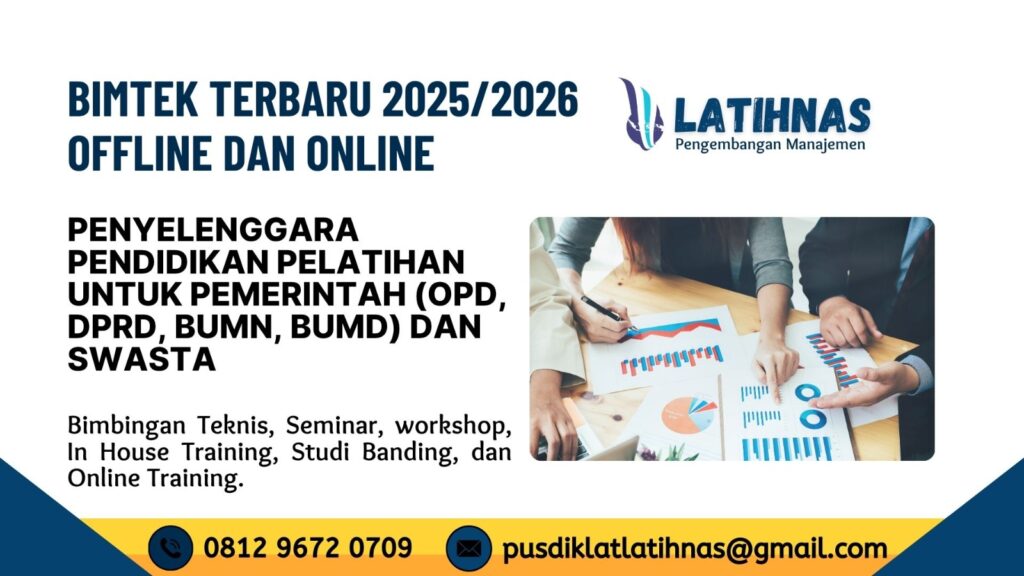 BIMTEK TERBARU 2025/2026 OFFLINE DAN ONLINE

LATIHNAS
Pengembangan Manajemen

PENYELENGGARA PENDIDIKAN PELATIHAN UNTUK PEMERINTAH (OPD, DPRD, BUMN, BUMD) DAN SWASTA

Bimbingan Teknis, Seminar, workshop, In House Training, Studi Banding, dan Online Training.

0812 9672 0709

pusdiklatlatihnas@gmail.com